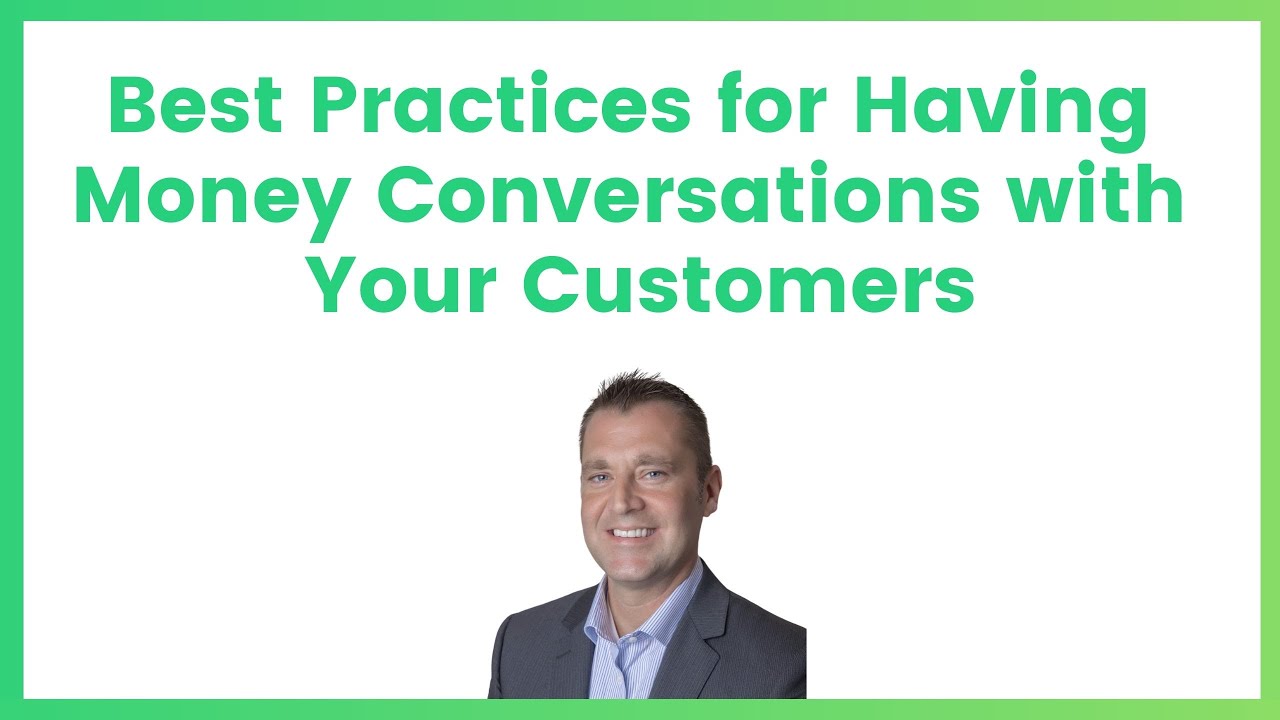 Best Practices for Having Money Conversations with Your Customers